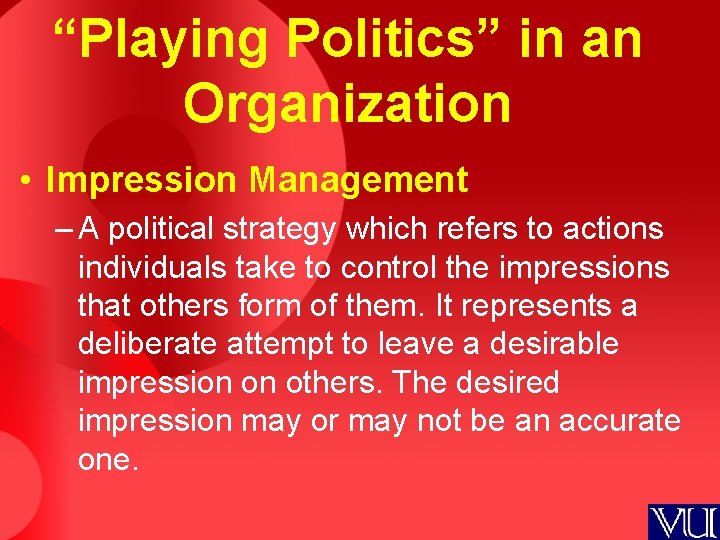 “Playing Politics” in an Organization

• Impression Management

– A political strategy which refers to actions individuals take to control the impressions that others form of them. It represents a deliberate attempt to leave a desirable impression on others. The desired impression may or may not be an accurate one.

VU